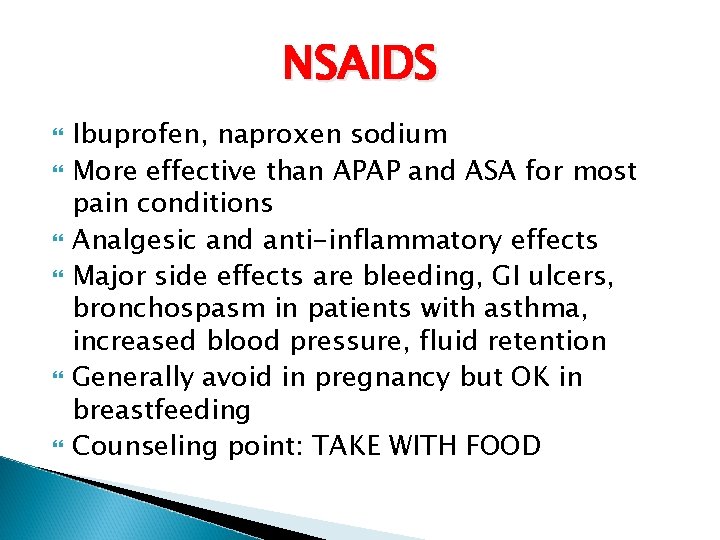 NSAIDS

Ibuprofen, naproxen sodium

More effective than APAP and ASA for most pain conditions

Analgesic and anti-inflammatory effects

Major side effects are bleeding, GI ulcers, bronchospasm in patients with asthma, increased blood pressure, fluid retention

Generally avoid in pregnancy but OK in breastfeeding

Counseling point: TAKE WITH FOOD